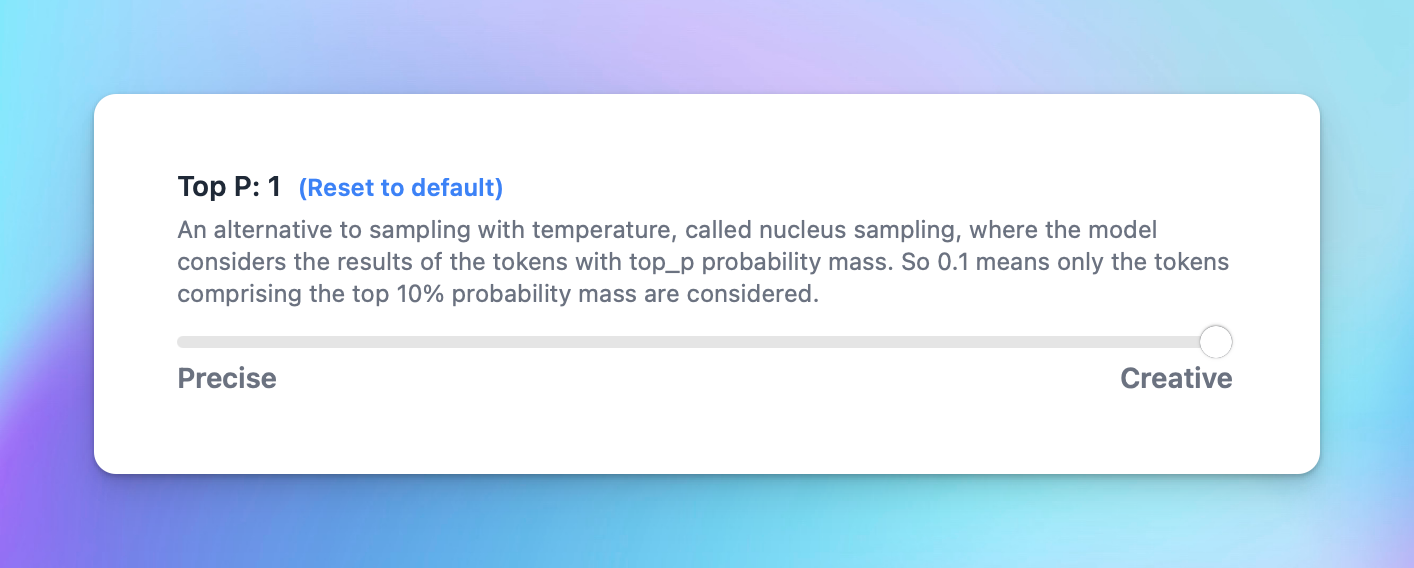 Top P: 1 (Reset to default)

An alternative to sampling with temperature, called nucleus sampling, where the model considers the results of the tokens with top_p probability mass. So 0.1 means only the tokens comprising the top 10% probability mass are considered.

Precise

Creative